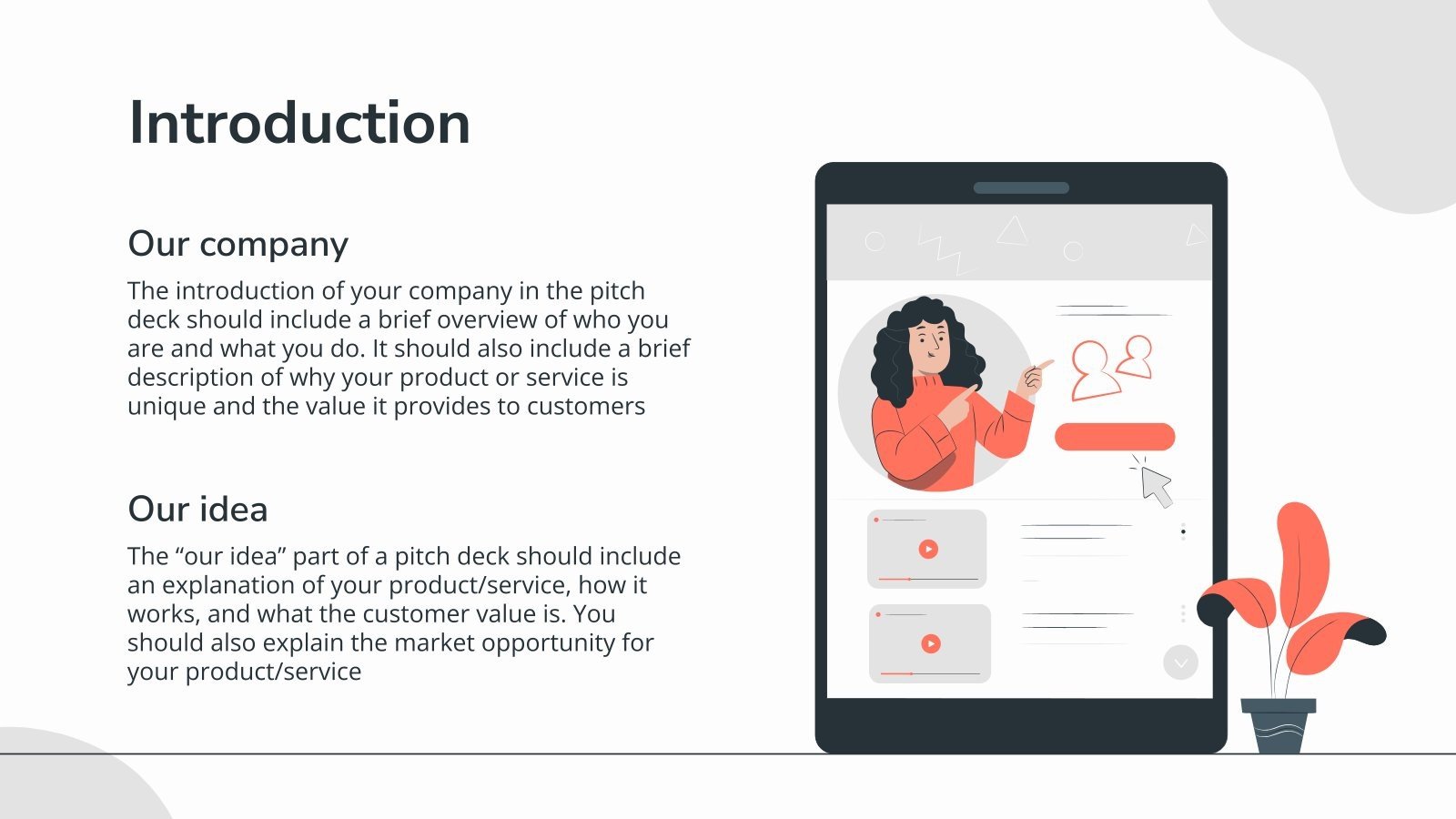 Introduction

Our company

The introduction of your company in the pitch deck should include a brief overview of who you are and what you do. It should also include a brief description of why your product or service is unique and the value it provides to customers

Our idea

The “our idea” part of a pitch deck should include an explanation of your product/service, how it works, and what the customer value is. You should also explain the market opportunity for your product/service